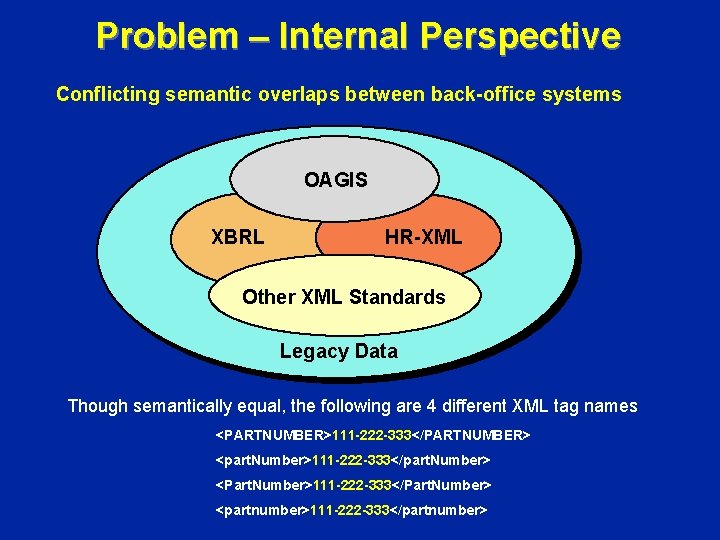 Problem – Internal Perspective

Conflicting semantic overlaps between back-office systems

OAGIS

XBRL

HR-XML

Other XML Standards

Legacy Data

Though semantically equal, the following are 4 different XML tag names

<PARTNUMBER>111-222-333</PARTNUMBER>

<partNumber>111-222-333</partNumber>

<PartNumber>111-222-333</PartNumber>

<partnumber>111-222-333</partnumber>